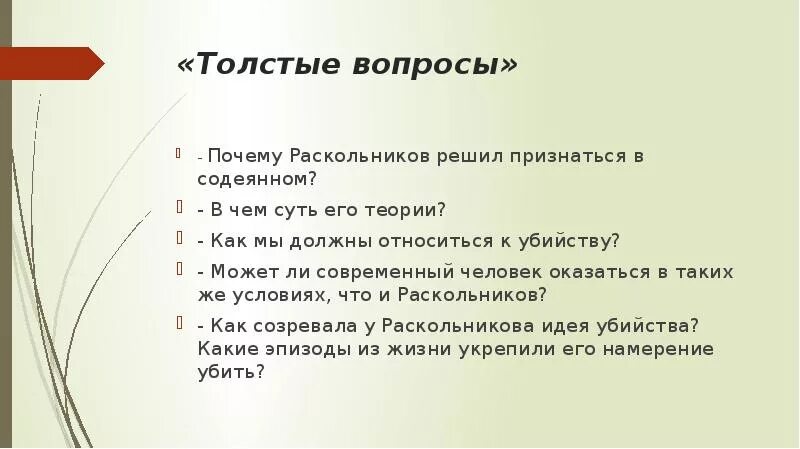 «Толстые вопросы»

- Почему Раскольников решил признаться в содеянном?

- В чем суть его теории?

- Как мы должны относиться к убийству?

- Может ли современный человек оказаться в таких же условиях, что и Раскольников?

- Как созревала у Раскольникова идея убийства? Какие эпизоды из жизни укрепили его намерение убить?